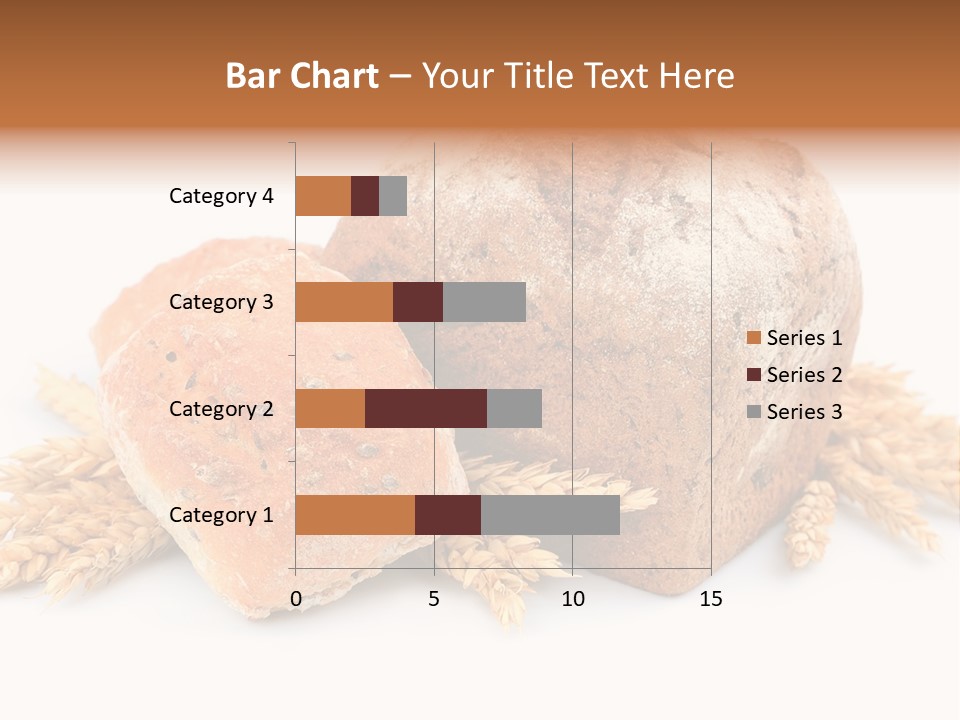 Bar Chart – Your Title Text Here

Category 4
Category 3
Category 2
Category 1

0
5
10
15

Series 1
Series 2
Series 3